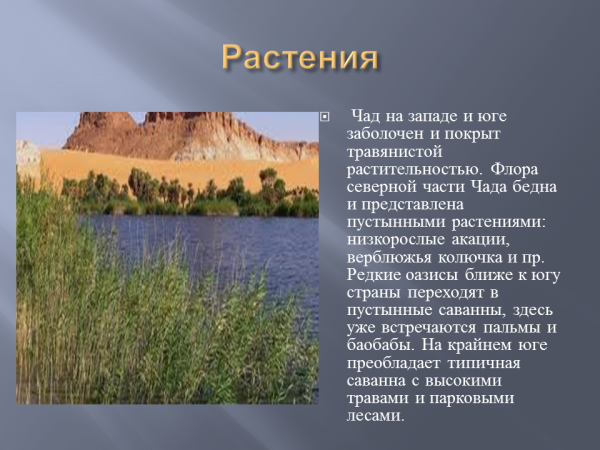 Растения

Чад на западе и юге заболочен и покрыт травянистой растительностью. Флора северной части Чада бедна и представлена пустынными растениями: низкорослые акации, верблюжья колючка и пр. Редкие оазисы ближе к югу страны переходят в пустынные саванны, здесь уже встречаются пальмы и баобабы. На крайнем юге преобладает типичная саванна с высокими травами и парковыми лесами.